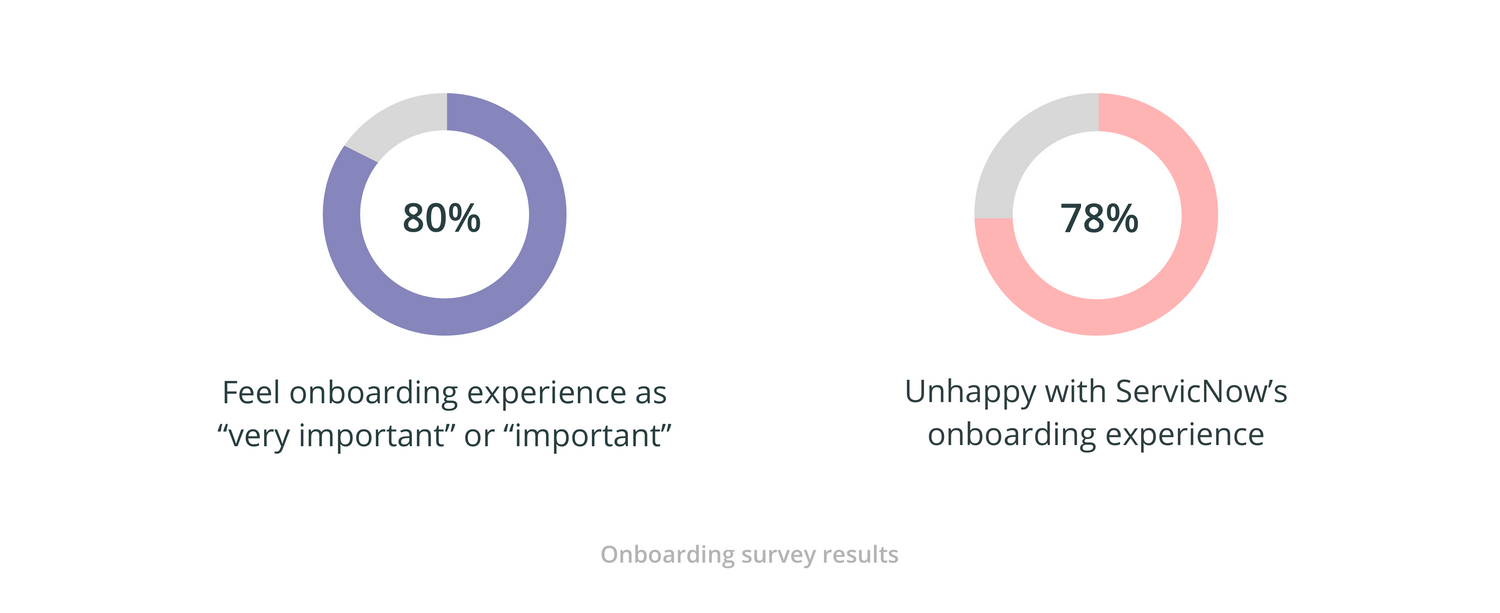 80%

Feel onboarding experience as “very important” or “important”

78%

Unhappy with ServicNow’s onboarding experience

Onboarding survey results